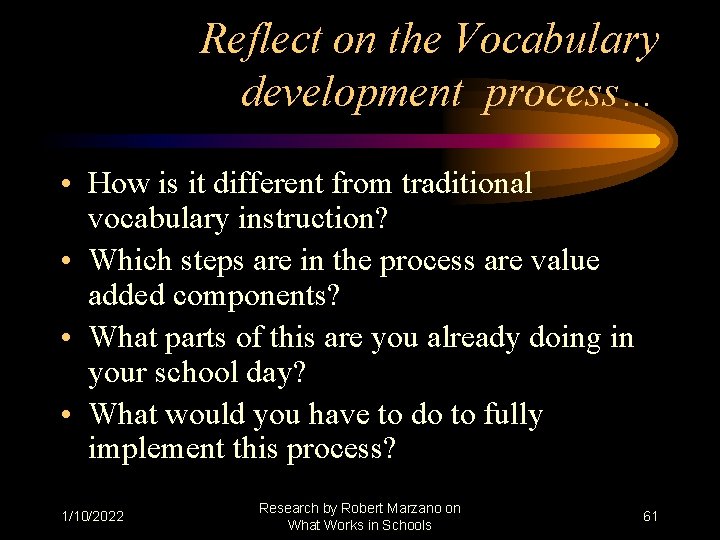 Reflect on the Vocabulary development process…

• How is it different from traditional vocabulary instruction?
• Which steps are in the process are value added components?
• What parts of this are you already doing in your school day?
• What would you have to do to fully implement this process?

1/10/2022

Research by Robert Marzano on What Works in Schools

61